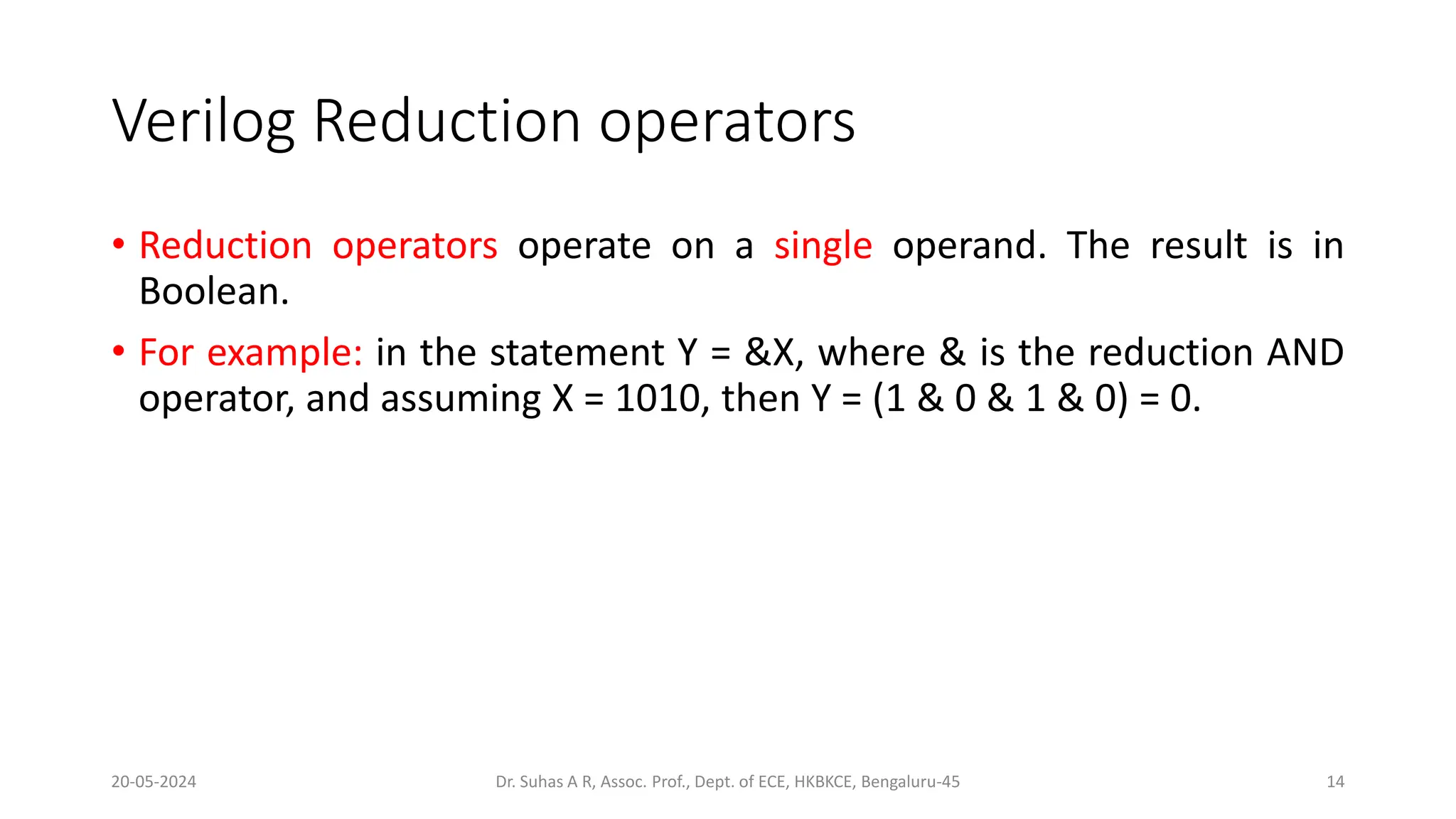 Verilog Reduction operators

• Reduction operators operate on a single operand. The result is in Boolean.

• For example: in the statement Y = &X, where & is the reduction AND operator, and assuming X = 1010, then Y = (1 & 0 & 1 & 0) = 0.

20-05-2024

Dr. Suhas A R, Assoc. Prof., Dept. of ECE, HKBKCE, Bengaluru-45

14